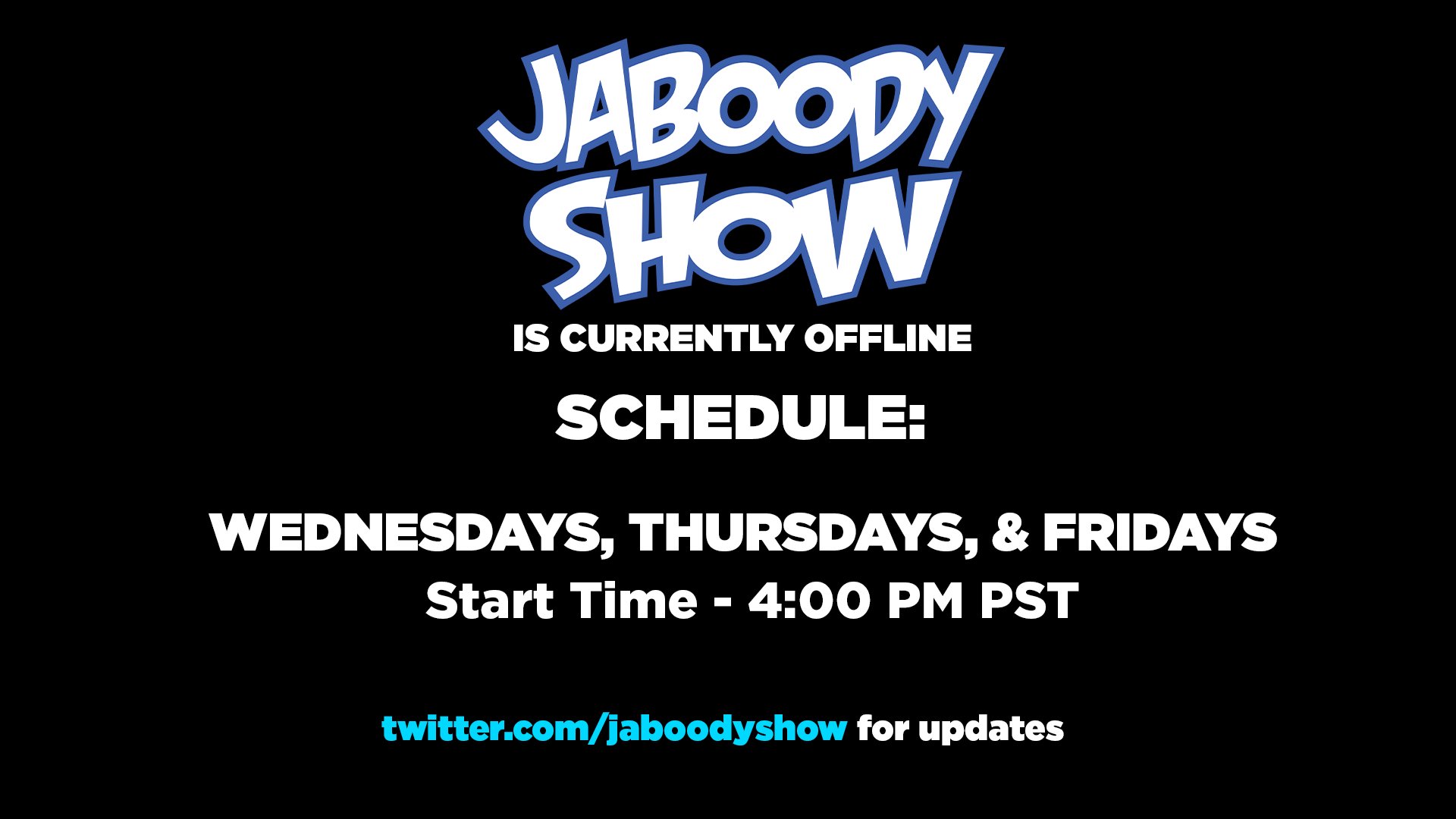 JABOODY SHOW
IS CURRENTLY OFFLINE

SCHEDULE:

WEDNESDAYS, THURSDAYS, & FRIDAYS
Start Time - 4:00 PM PST

twitter.com/jaboodyshow for updates